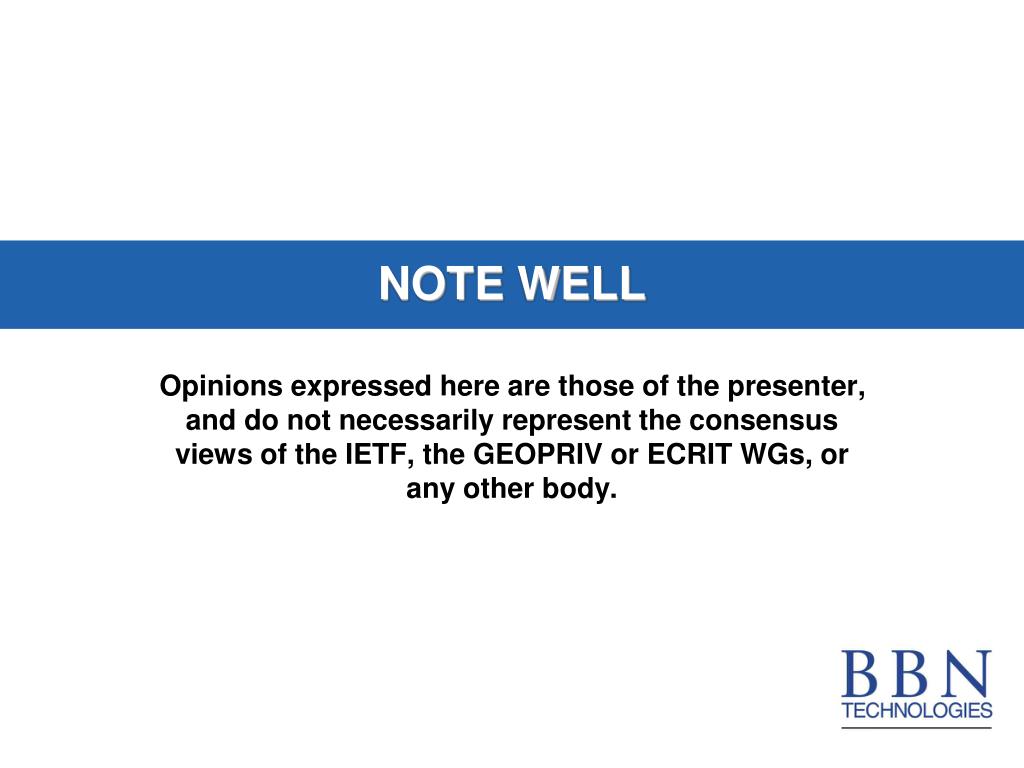 NOTE WELL

Opinions expressed here are those of the presenter, and do not necessarily represent the consensus views of the IETF, the GEOPRIV or ECRIT WGs, or any other body.

BBN TECHNOLOGIES